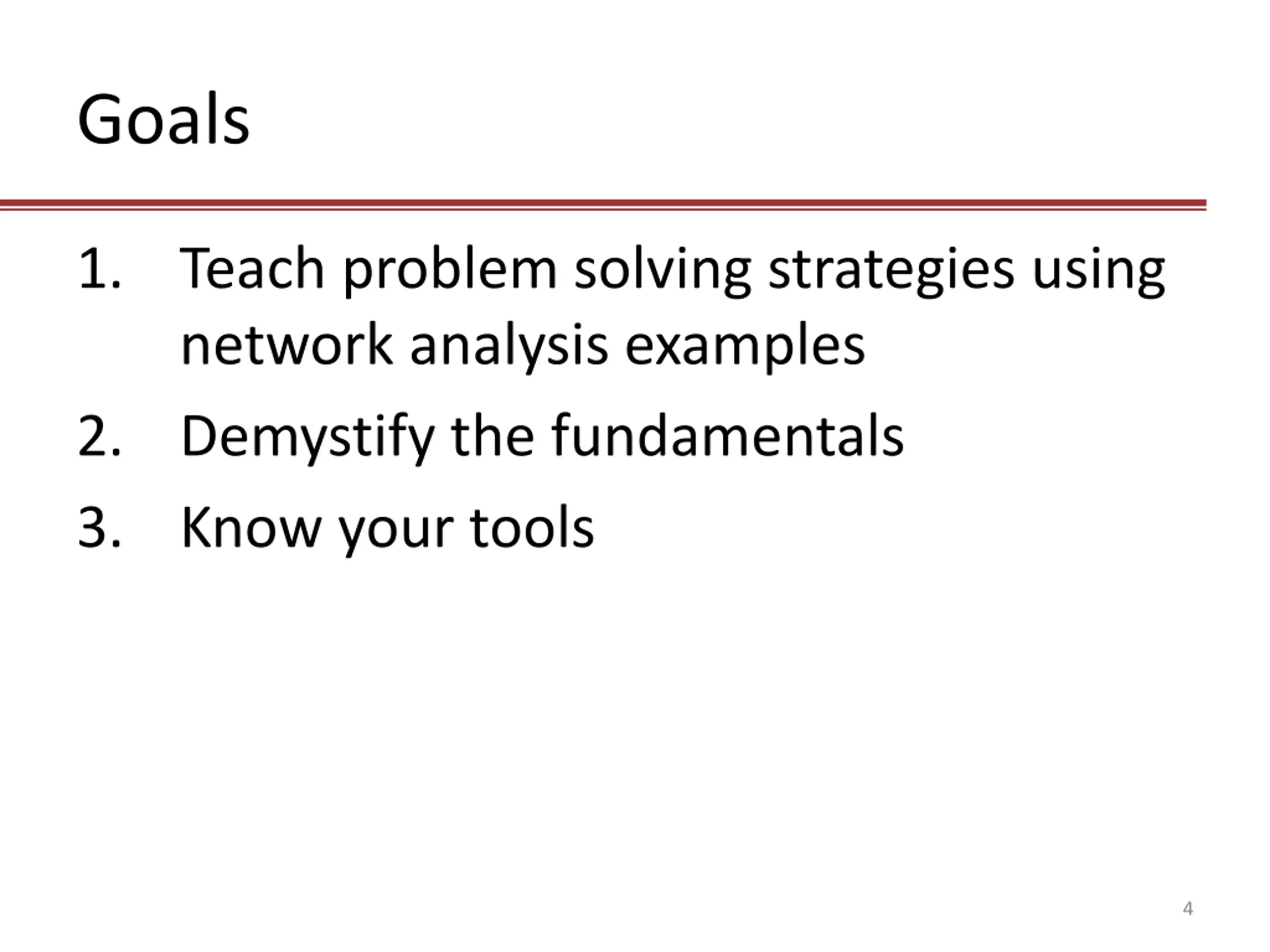 Goals

1. Teach problem solving strategies using network analysis examples
2. Demystify the fundamentals
3. Know your tools

4